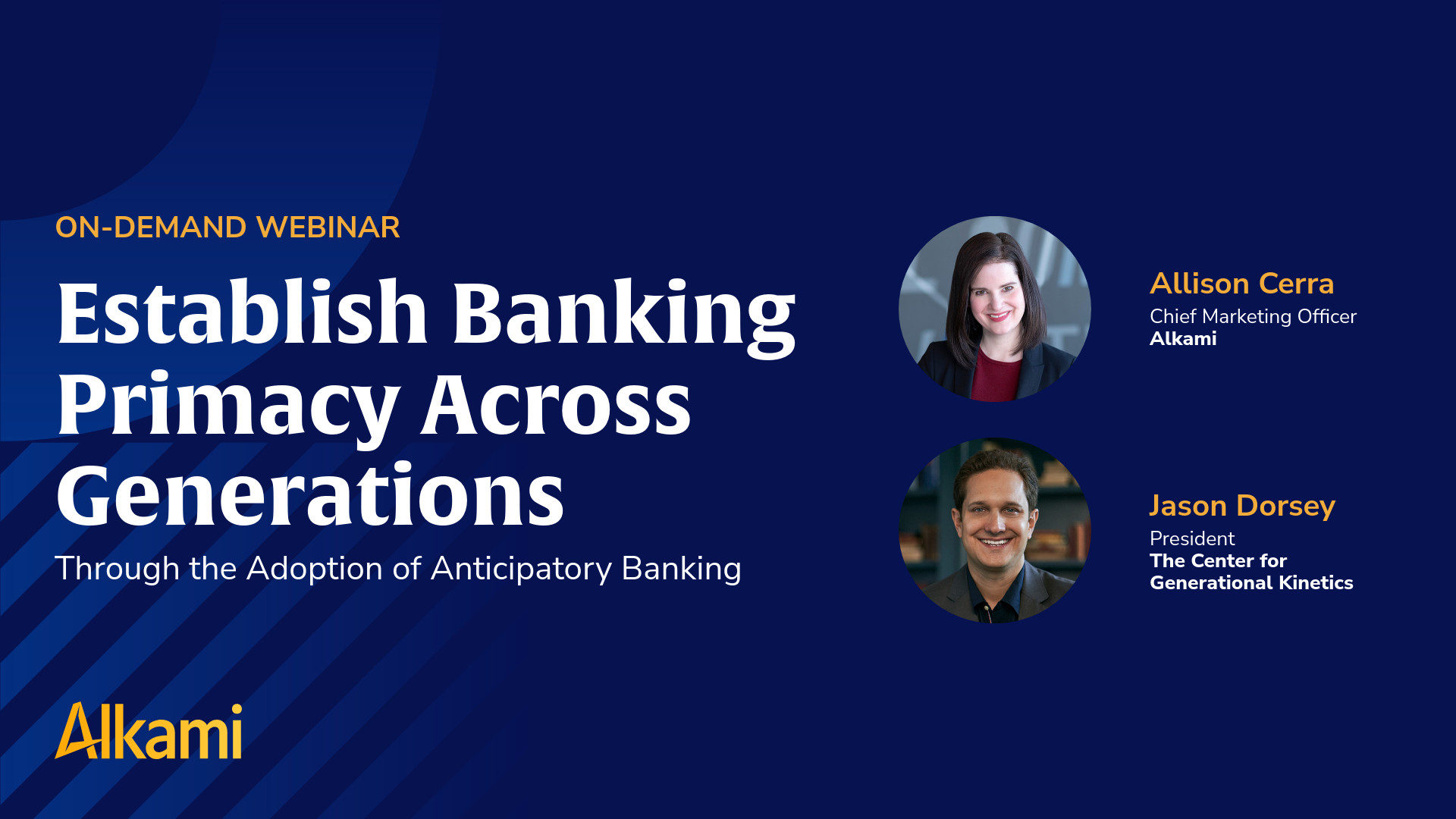 ON-DEMAND WEBINAR

Establish Banking Primacy Across Generations

Through the Adoption of Anticipatory Banking

Allison Cerra
Chief Marketing Officer
Alkami

Jason Dorsey
President
The Center for Generational Kinetics

Alkami